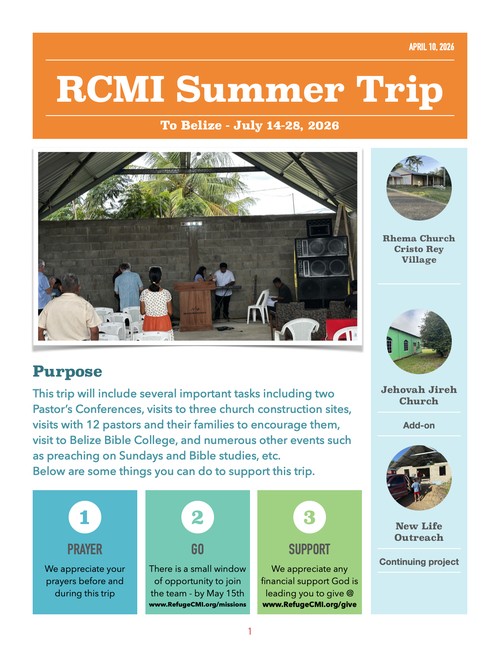 APRIL 10, 2026

RCMI Summer Trip

To Belize - July 14-28, 2026

Purpose

This trip will include several important tasks including two Pastor's Conferences, visits to three church construction sites, visits with 12 pastors and their families to encourage them, visit to Belize Bible College, and numerous other events such as preaching on Sundays and Bible studies, etc.
Below are some things you can do to support this trip.

1
PRAYER
We appreciate your prayers before and during this trip

2
GO
There is a small window of opportunity to join the team - by May 15th
www.RefugeCMI.org/missions

3
SUPPORT
We appreciate any financial support God is leading you to give @ www.RefugeCMI.org/give

Rhema Church Cristo Rey Village

Jehovah Jireh Church

Add-on

New Life Outreach

Continuing project

1